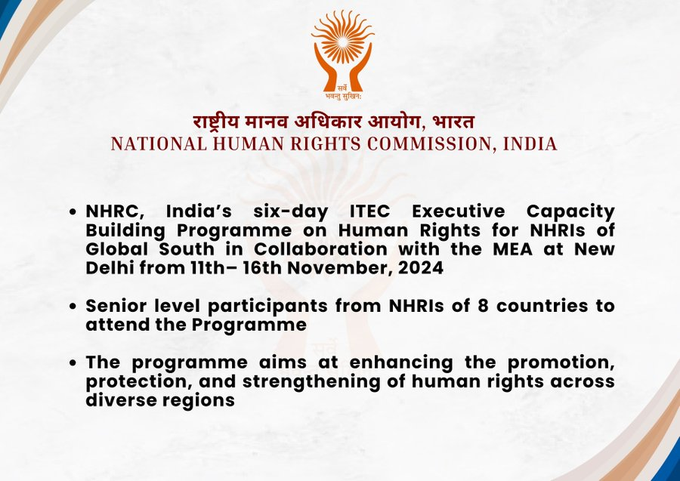 सर्वे भवन्तु सुखिनः

राष्ट्रीय मानव अधिकार आयोग, भारत
NATIONAL HUMAN RIGHTS COMMISSION, INDIA

• NHRC, India's six-day ITEC Executive Capacity Building Programme on Human Rights for NHRIs of Global South in Collaboration with the MEA at New Delhi from 11th– 16th November, 2024

• Senior level participants from NHRIs of 8 countries to attend the Programme

• The programme aims at enhancing the promotion, protection, and strengthening of human rights across diverse regions